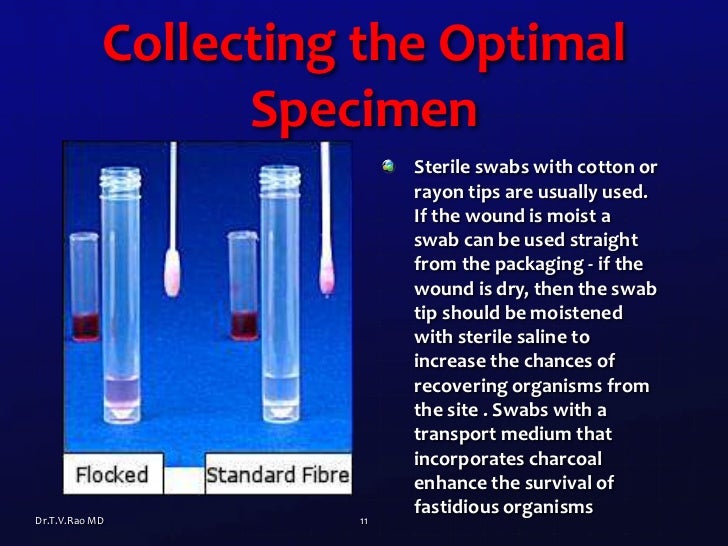 Collecting the Optimal Specimen

Flocked

Standard Fibre

Sterile swabs with cotton or rayon tips are usually used. If the wound is moist a swab can be used straight from the packaging - if the wound is dry, then the swab tip should be moistened with sterile saline to increase the chances of recovering organisms from the site . Swabs with a transport medium that incorporates charcoal enhance the survival of fastidious organisms

Dr.T.V.Rao MD

11